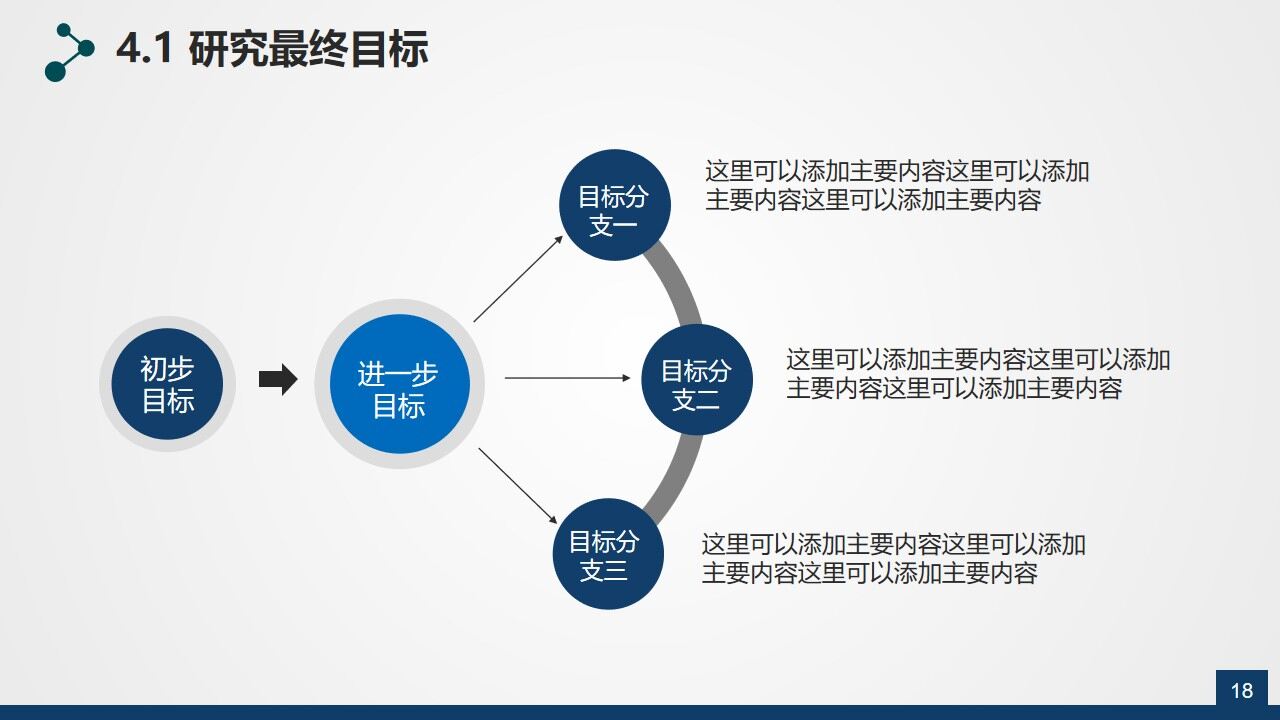 4.1 研究最终目标

初步目标

进一步目标

目标分支一

这里可以添加主要内容这里可以添加主要内容这里可以添加主要内容

目标分支二

这里可以添加主要内容这里可以添加主要内容这里可以添加主要内容

目标分支三

这里可以添加主要内容这里可以添加主要内容这里可以添加主要内容

18